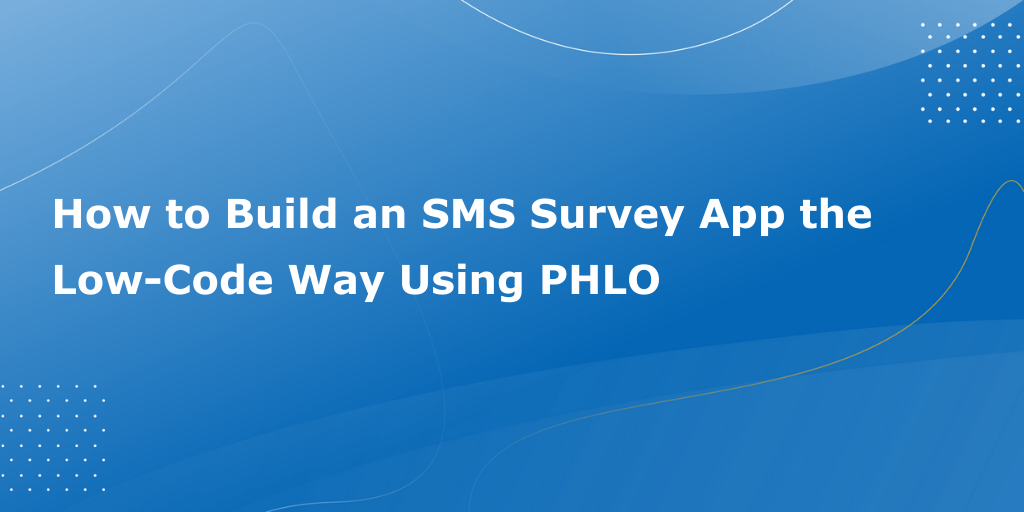 How to Build an SMS Survey App the Low-Code Way Using PHLO